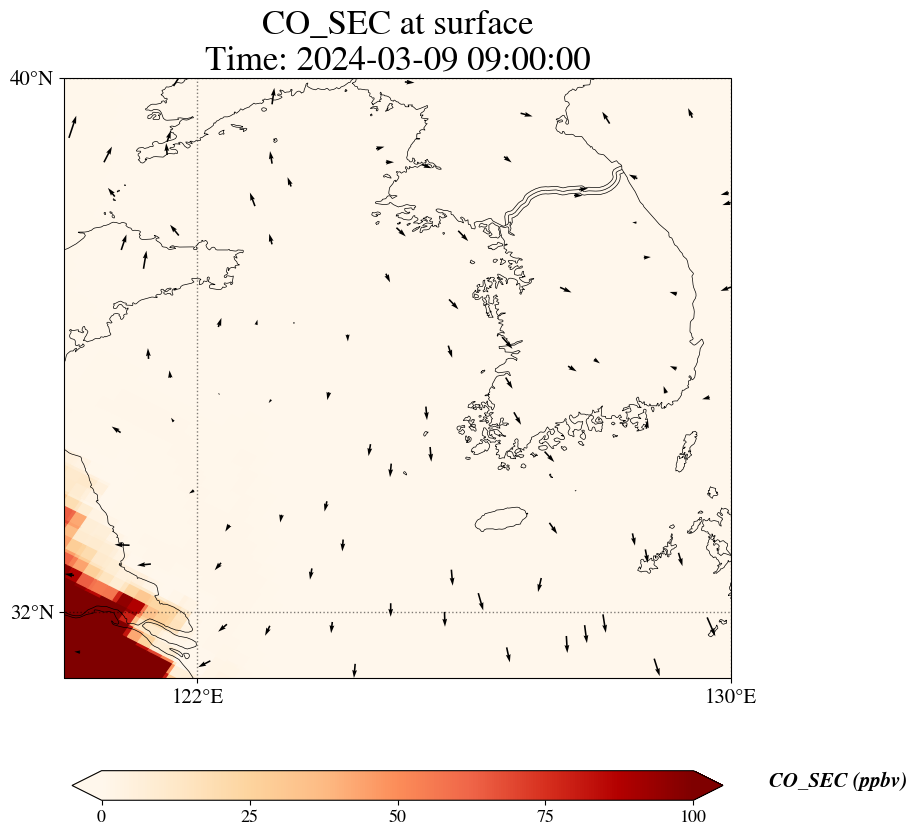 CO_SEC at surface
Time: 2024-03-09 09:00:00

40°N
32°N
122°E
130°E

0
25
50
75
100
CO_SEC (ppbv)